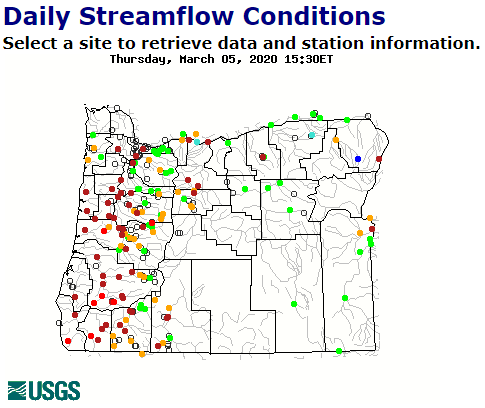 Daily Streamflow Conditions

Select a site to retrieve data and station information.

Thursday, March 05, 2020 15:30ET

USGS